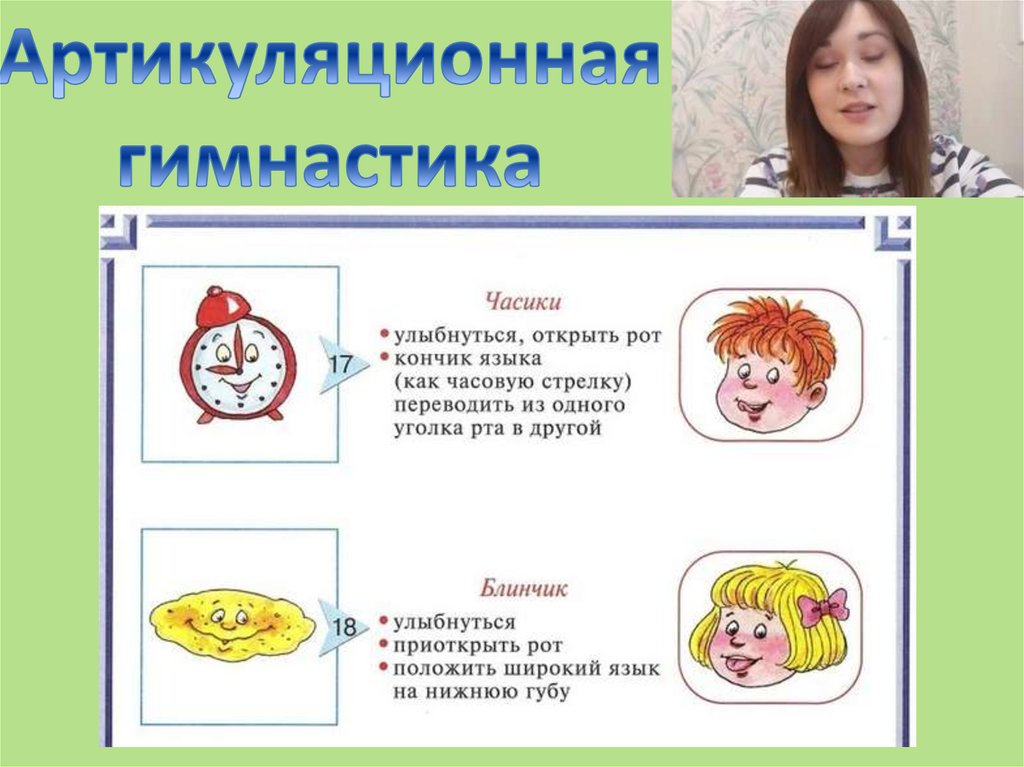 Артикуляционная гимнастика

17

Часики

• улыбнуться, открыть рот
• кончик языка (как часовую стрелку) переводить из одного уголка рта в другой

18

Блинчик

• улыбнуться
• приоткрыть рот
• положить широкий язык на нижнюю губу